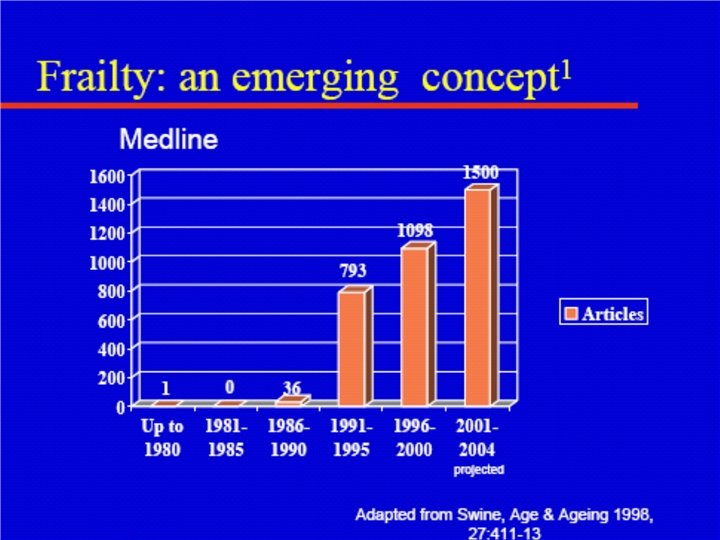 Frailty: an emerging concept$^1$

Medline

1600
1400
1200
1000
800
600
400
200
0

1
0
36
793
1098
1500

Up to 1980
1981-1985
1986-1990
1991-1995
1996-2000
2001-2004 projected

Articles

Adapted from Swine, Age & Ageing 1998, 27:411-13